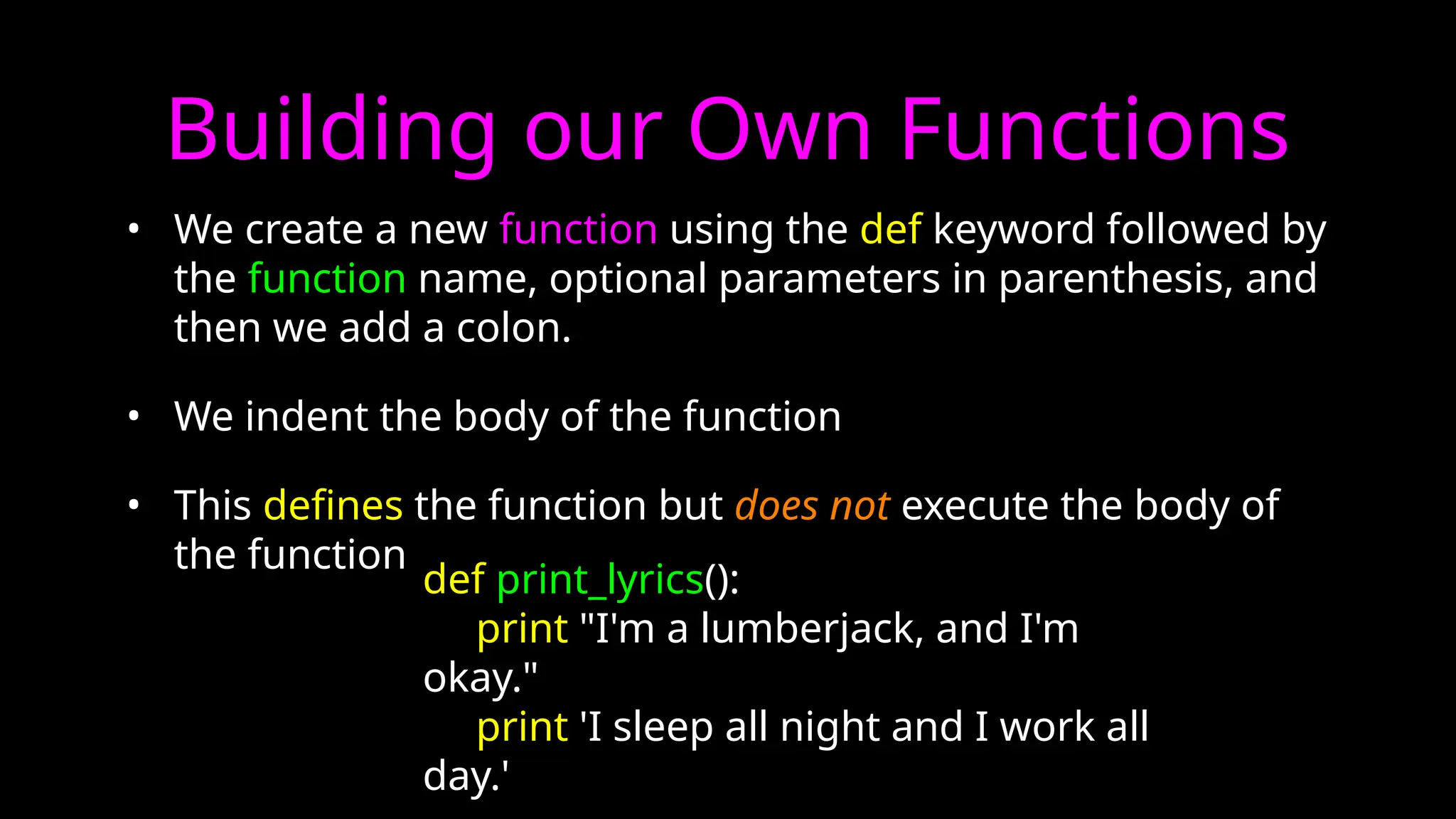 Building our Own Functions

• We create a new function using the def keyword followed by the function name, optional parameters in parenthesis, and then we add a colon.

• We indent the body of the function

• This defines the function but does not execute the body of the function

def print_lyrics():
    print "I'm a lumberjack, and I'm okay."
    print 'I sleep all night and I work all day.'